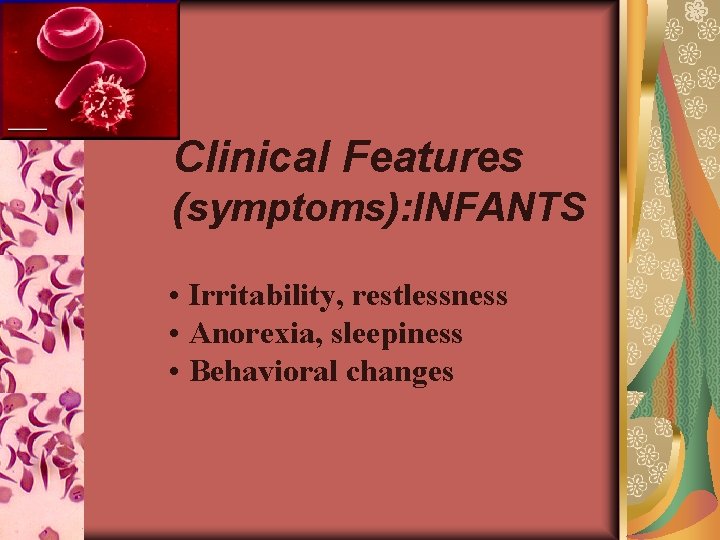 Clinical Features (symptoms):INFANTS

• Irritability, restlessness
• Anorexia, sleepiness
• Behavioral changes